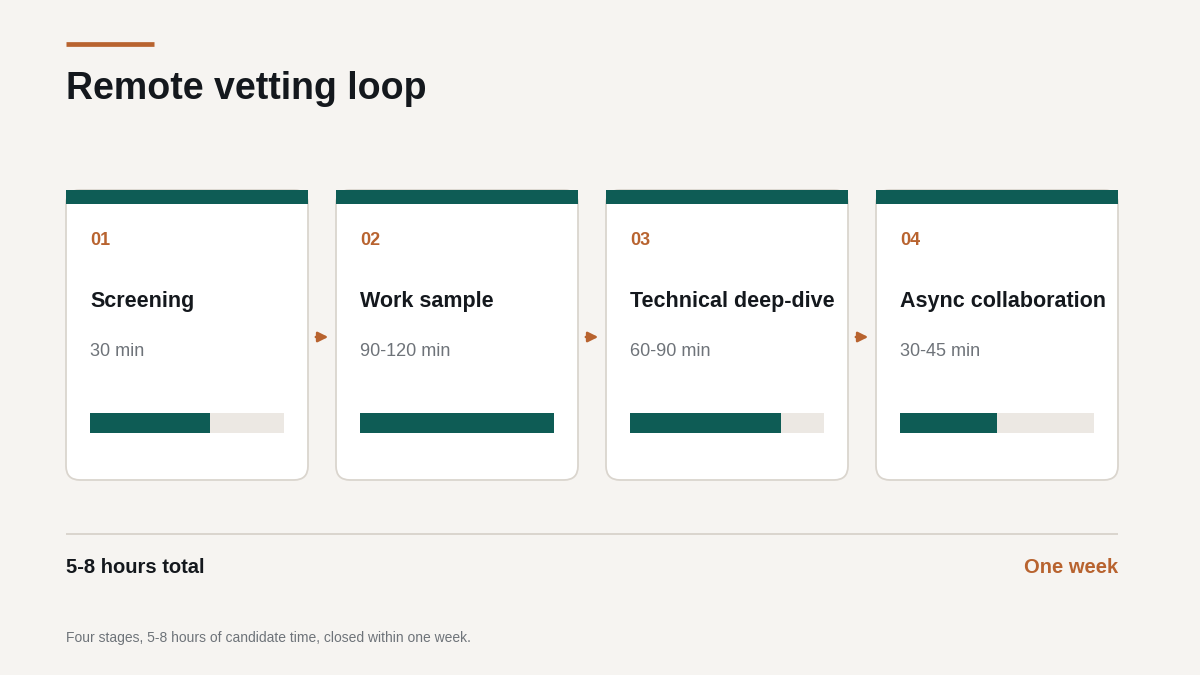 Remote vetting loop

01

Screening

30 min

02

Work sample

90-120 min

03

Technical deep-dive

60-90 min

04

Async collaboration

30-45 min

5-8 hours total

One week

Four stages, 5-8 hours of candidate time, closed within one week.